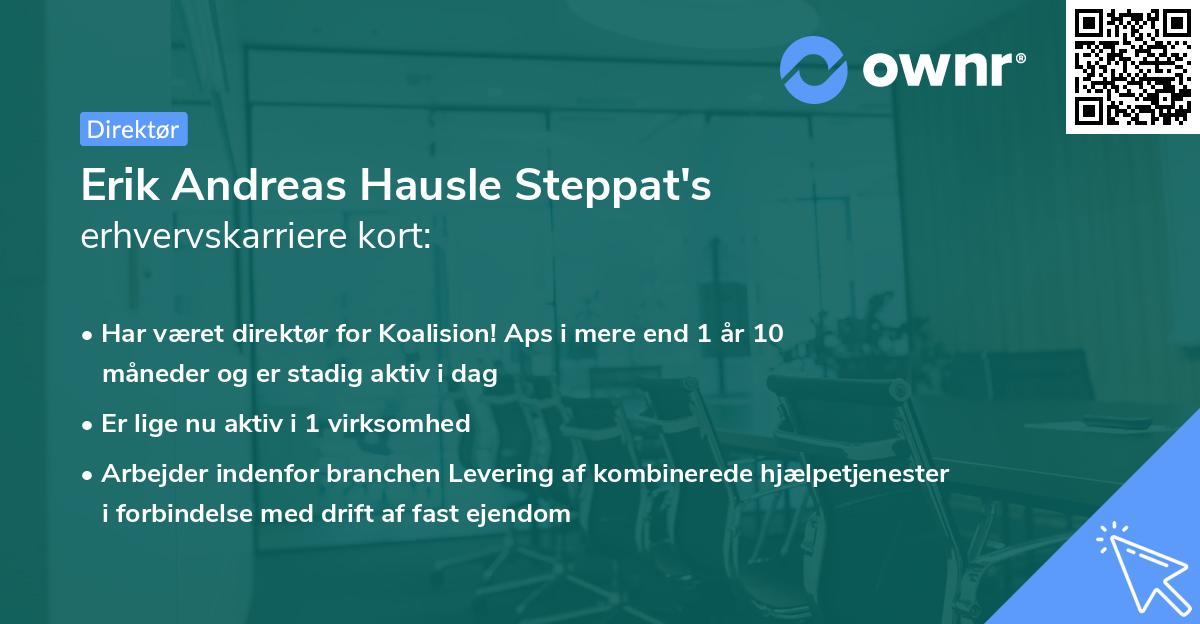 ownr®

Direktør

Erik Andreas Hausle Steppat's
erhvervskarriere kort:

• Har været direktør for Koalision! Aps i mere end 1 år 10 måneder og er stadig aktiv i dag

• Er lige nu aktiv i 1 virksomhed

• Arbejder indenfor branchen Levering af kombinerede hjælpetjenester i forbindelse med drift af fast ejendom